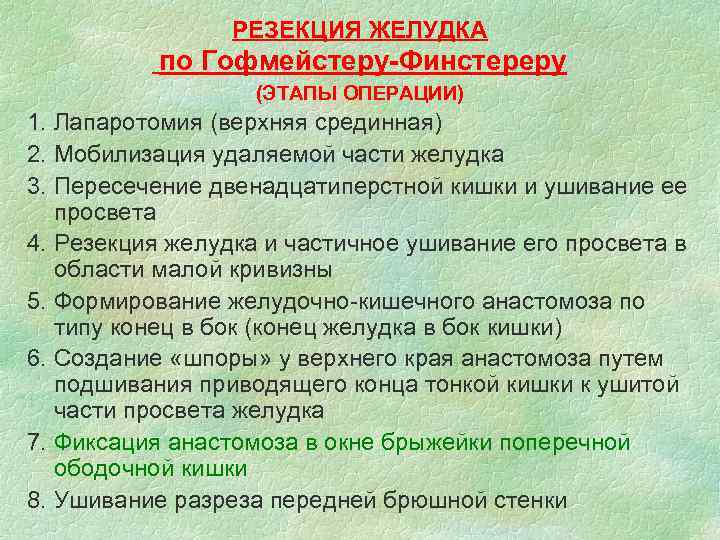 РЕЗЕКЦИЯ ЖЕЛУДКА
по Гофмейстеру-Финстереру
(ЭТАПЫ ОПЕРАЦИИ)

1. Лапаротомия (верхняя срединная)
2. Мобилизация удаляемой части желудка
3. Пересечение двенадцатиперстной кишки и ушивание ее просвета
4. Резекция желудка и частичное ушивание его просвета в области малой кривизны
5. Формирование желудочно-кишечного анастомоза по типу конец в бок (конец желудка в бок кишки)
6. Создание «шпоры» у верхнего края анастомоза путем подшивания приводящего конца тонкой кишки к ушитой части просвета желудка
7. Фиксация анастомоза в окне брыжейки поперечной ободочной кишки
8. Ушивание разреза передней брюшной стенки